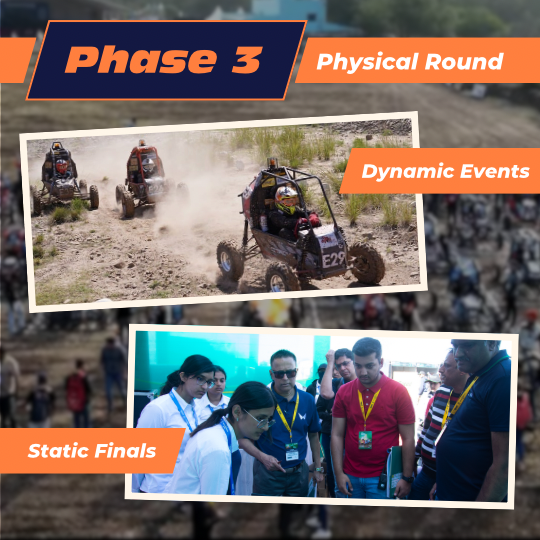 Phase 3

Physical Round

Dynamic Events

E29

Static Finals